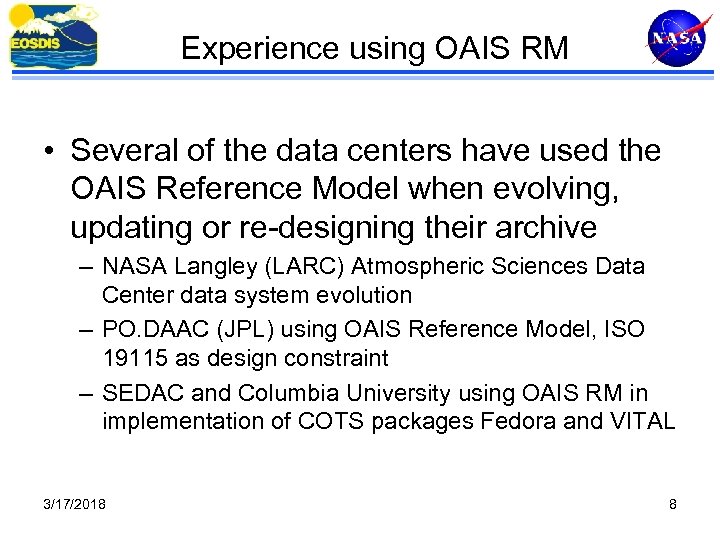 EOSDIS

Experience using OAIS RM

NASA

• Several of the data centers have used the OAIS Reference Model when evolving, updating or re-designing their archive
– NASA Langley (LARC) Atmospheric Sciences Data Center data system evolution
– PO.DAAC (JPL) using OAIS Reference Model, ISO 19115 as design constraint
– SEDAC and Columbia University using OAIS RM in implementation of COTS packages Fedora and VITAL

3/17/2018

8